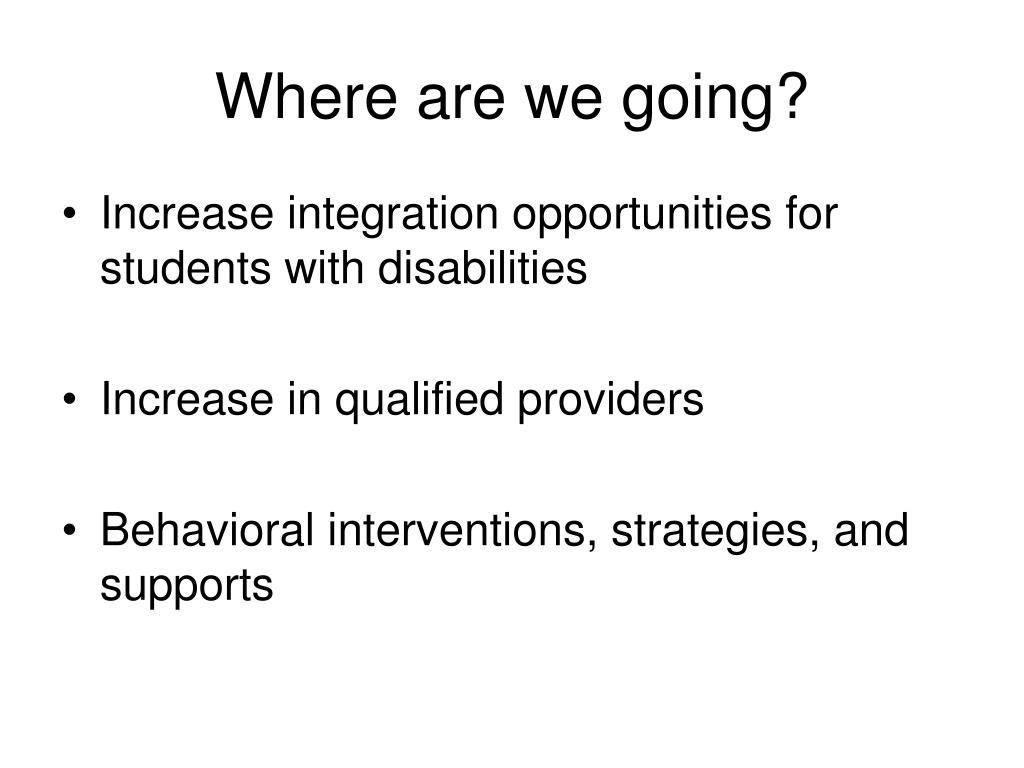 Where are we going?

• Increase integration opportunities for students with disabilities

• Increase in qualified providers

• Behavioral interventions, strategies, and supports